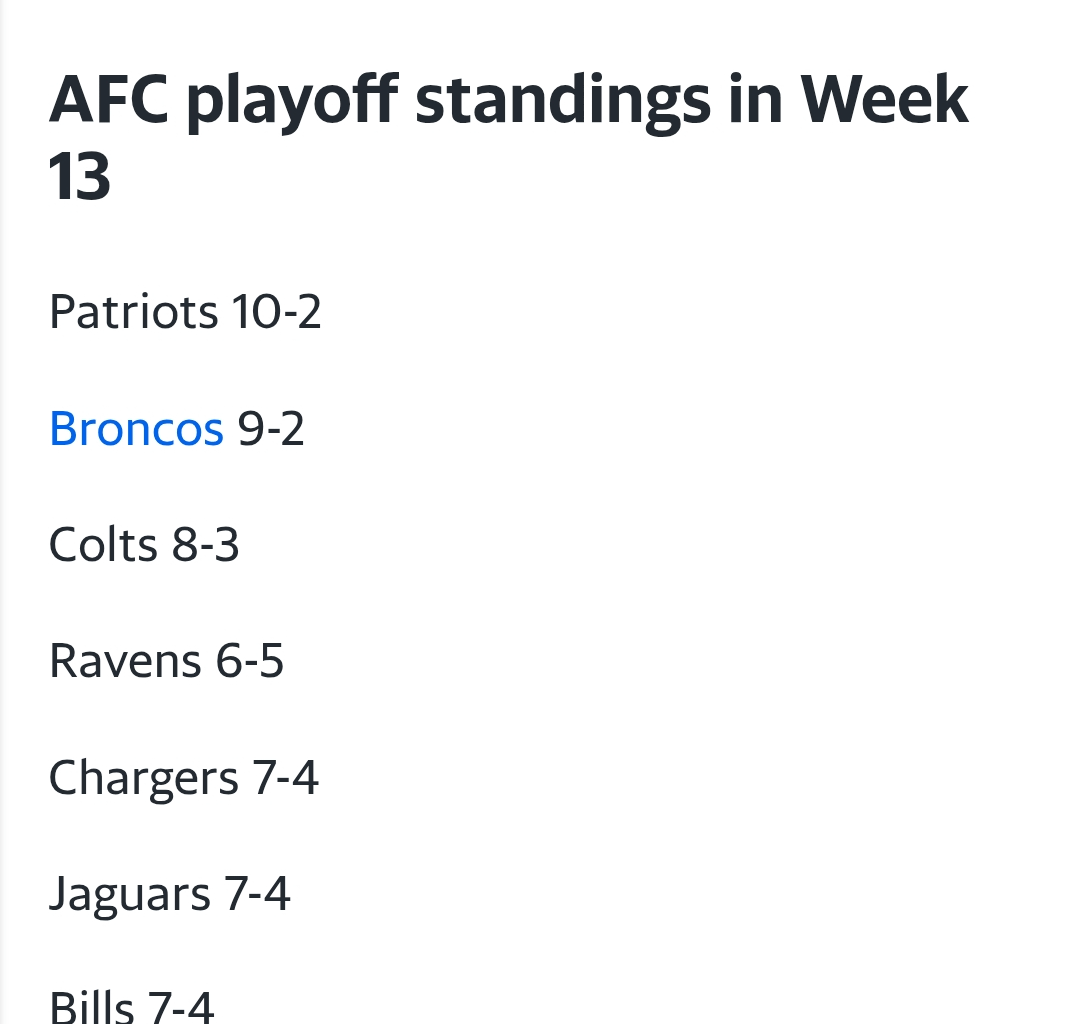 AFC playoff standings in Week 13

Patriots 10-2

Broncos 9-2

Colts 8-3

Ravens 6-5

Chargers 7-4

Jaguars 7-4

Bills 7-4